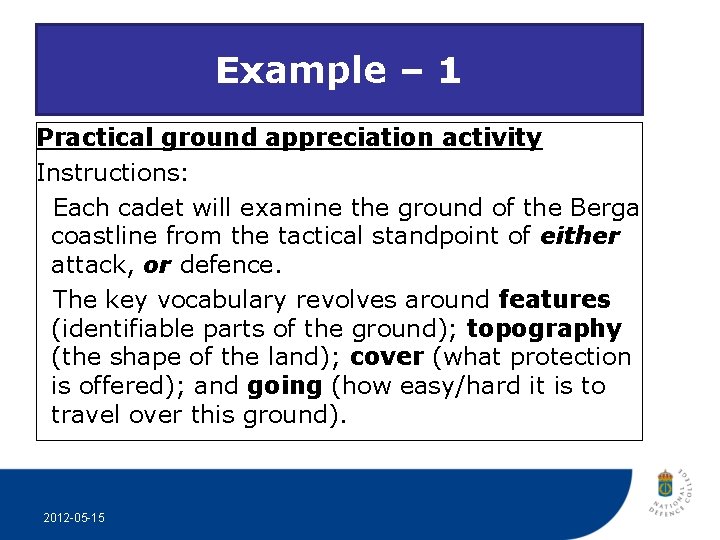 Example – 1

Practical ground appreciation activity

Instructions:

Each cadet will examine the ground of the Berga coastline from the tactical standpoint of either attack, or defence.

The key vocabulary revolves around features (identifiable parts of the ground); topography (the shape of the land); cover (what protection is offered); and going (how easy/hard it is to travel over this ground).

2012-05-15

NATIONAL DEFENCE COLLEGE